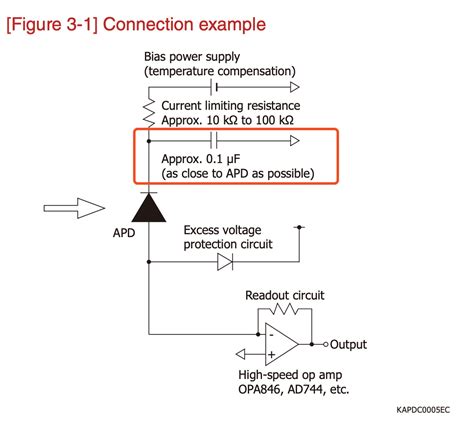 [Figure 3-1] Connection example

Bias power supply
(temperature compensation)

Current limiting resistance
Approx. 10 kΩ to 100 kΩ

Approx. 0.1 μF
(as close to APD as possible)

APD

Excess voltage
protection circuit

Readout circuit

-
+

Output

High-speed op amp
OPA846, AD744, etc.

KAPDC0005EC